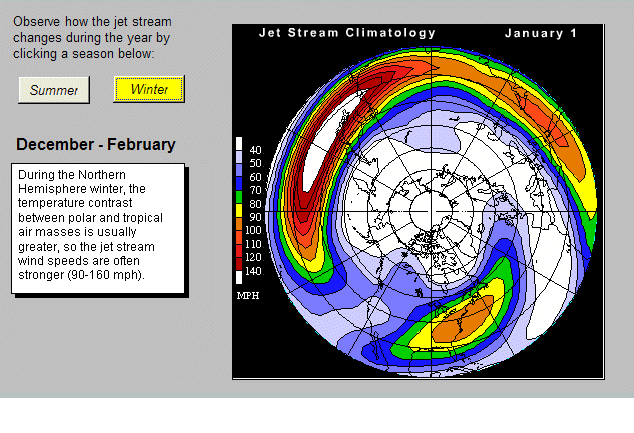 Observe how the jet stream changes during the year by clicking a season below:

Summer

Winter

December - February

During the Northern Hemisphere winter, the temperature contrast between polar and tropical air masses is usually greater, so the jet stream wind speeds are often stronger (90-160 mph).

Jet Stream Climatology

January 1

40
50
60
70
80
90
100
110
120
140
MPH